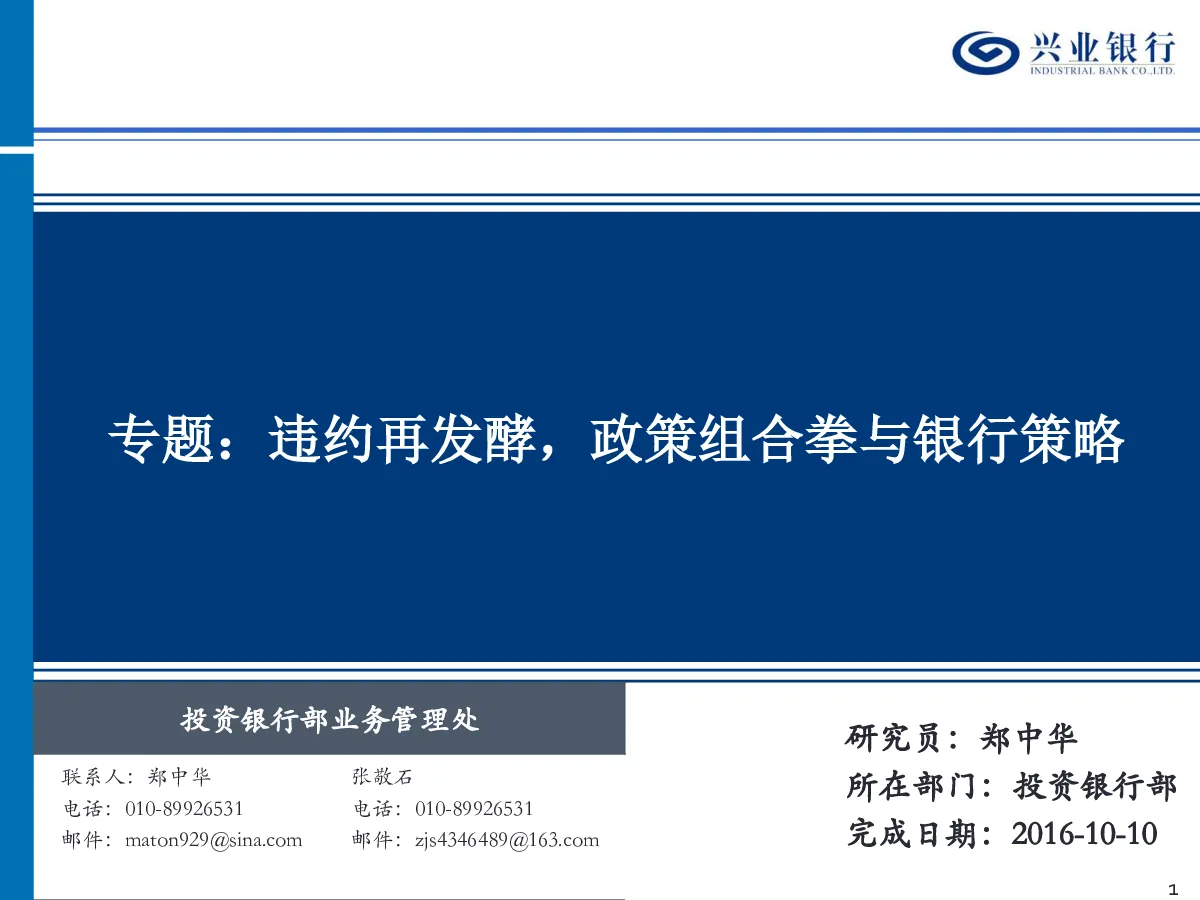 兴业银行
INDUSTRIAL BANK CO.,LTD.

专题：违约再发酵，政策组合拳与银行策略

投资银行部业务管理处

联系人：郑中华
电话：010-89926531
邮件：maton929@sina.com

张敬石
电话：010-89926531
邮件：zjs4346489@163.com

研究员：郑中华
所在部门：投资银行部
完成日期：2016-10-10

1